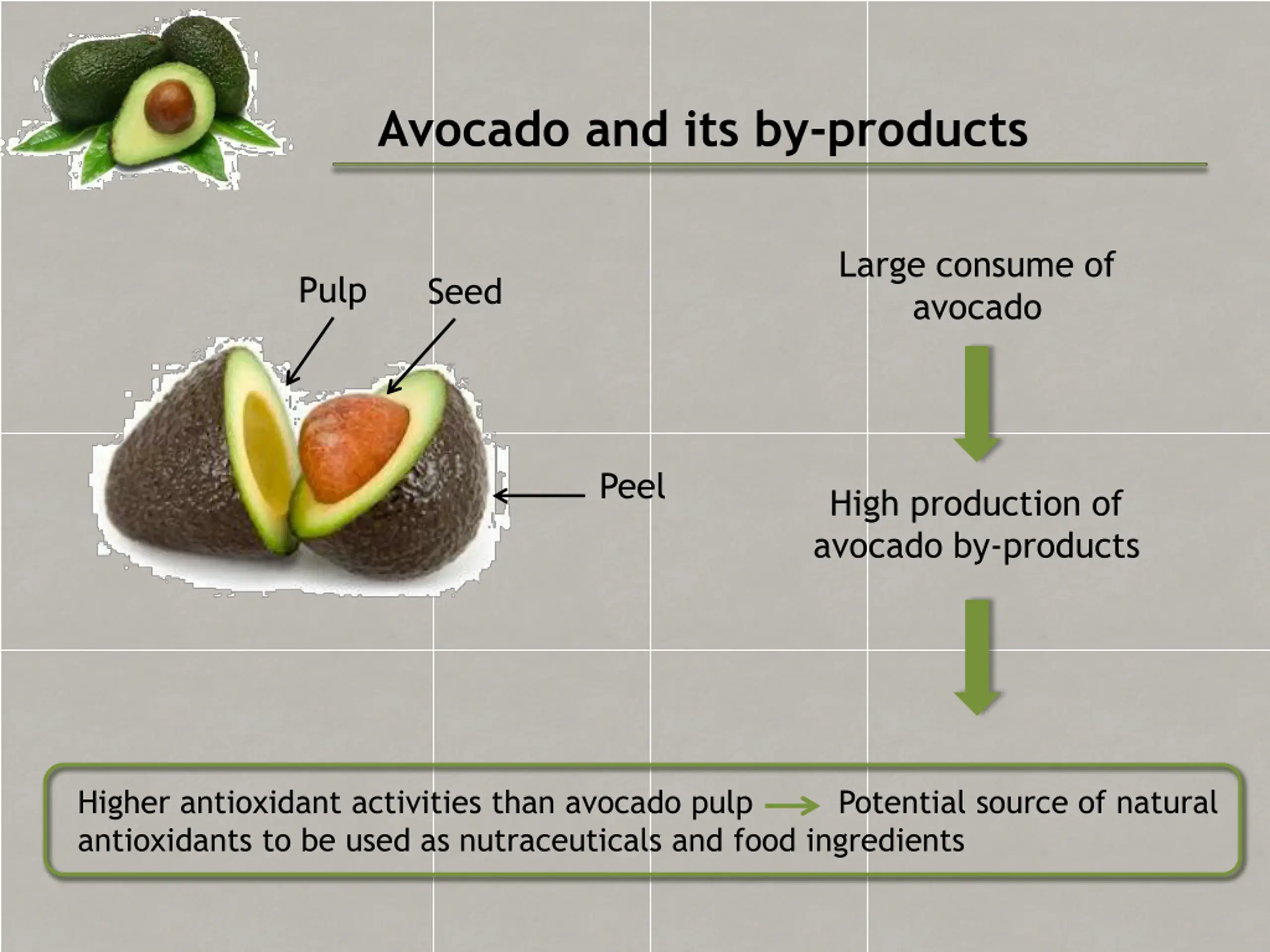 Avocado and its by-products

Pulp

Seed

Peel

Large consume of avocado

High production of avocado by-products

Higher antioxidant activities than avocado pulp → Potential source of natural antioxidants to be used as nutraceuticals and food ingredients